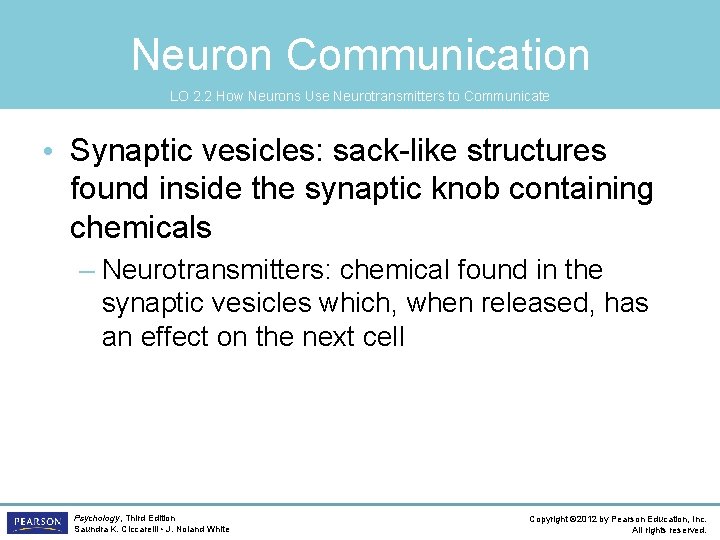 Neuron Communication

LO 2.2 How Neurons Use Neurotransmitters to Communicate

• Synaptic vesicles: sack-like structures found inside the synaptic knob containing chemicals

– Neurotransmitters: chemical found in the synaptic vesicles which, when released, has an effect on the next cell

PEARSON

Psychology, Third Edition
Saundra K. Ciccarelli • J. Noland White

Copyright ©2012 by Pearson Education, Inc.
All rights reserved.